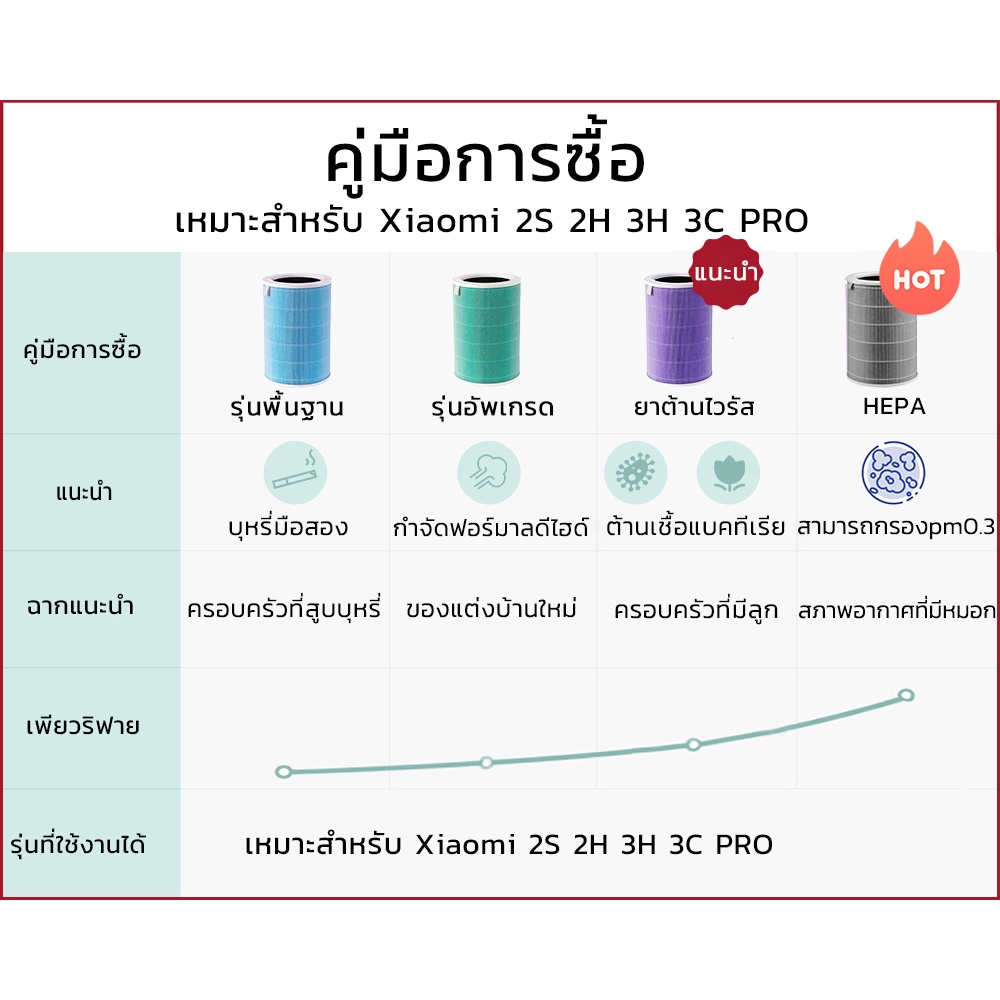 คู่มือการซื้อ

เหมาะสำหรับ Xiaomi 2S 2H 3H 3C PRO

| คู่มือการซื้อ | รุ่นพื้นฐาน | รุ่นอัพเกรด | แนะนำ ยาต้านไวรัส | HOT HEPA |
|---|---|---|---|---|
| แนะนำ | บุหรี่มือสอง | กำจัดฟอร์มาลดีไฮด์ | ต้านเชื้อแบคทีเรีย | สามารถกรองpm0.3 |
| ฉากแนะนำ | ครอบครัวที่สูบบุหรี่ | ของแต่งบ้านใหม่ | ครอบครัวที่มีลูก | สภาพอากาศที่มีหมอก |
| เพียวริฟาย | | | | |
| รุ่นที่ใช้งานได้ | เหมาะสำหรับ Xiaomi 2S 2H 3H 3C PRO | | | |